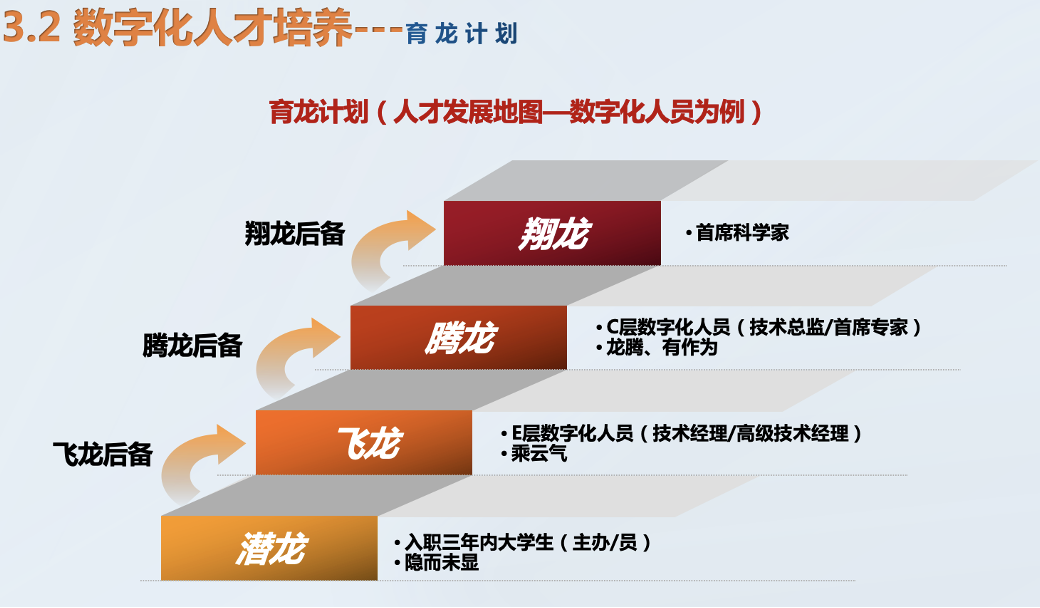 3.2 数字化人才培养---育龙计划

育龙计划（人才发展地图—数字化人员为例）

翔龙后备

翔龙

• 首席科学家

腾龙后备

腾龙

• C层数字化人员（技术总监/首席专家）
• 龙腾、有作为

飞龙后备

飞龙

• E层数字化人员（技术经理/高级技术经理）
• 乘云气

潜龙

• 入职三年内大学生（主办/员）
• 隐而未显